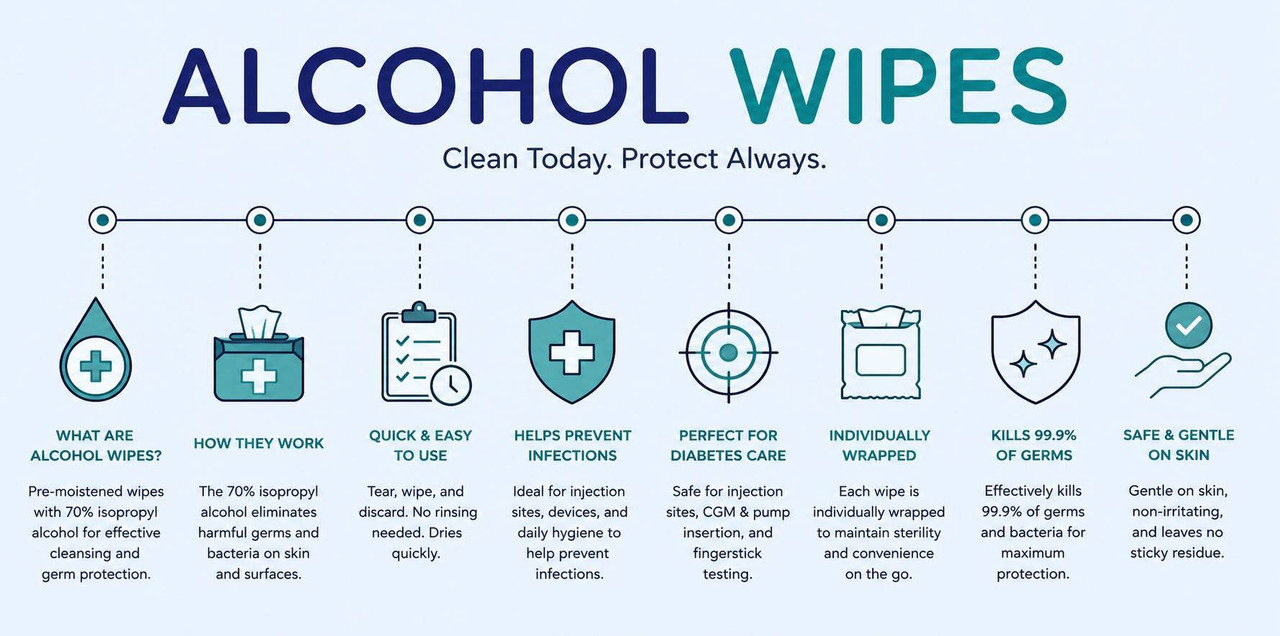 ALCOHOL WIPES

Clean Today. Protect Always.

WHAT ARE ALCOHOL WIPES?

Pre-moistened wipes with 70% isopropyl alcohol for effective cleansing and germ protection.

HOW THEY WORK

The 70% isopropyl alcohol eliminates harmful germs and bacteria on skin and surfaces.

QUICK & EASY TO USE

Tear, wipe, and discard. No rinsing needed. Dries quickly.

HELPS PREVENT INFECTIONS

Ideal for injection sites, devices, and daily hygiene to help prevent infections.

PERFECT FOR DIABETES CARE

Safe for injection sites, CGM & pump insertion, and fingerstick testing.

INDIVIDUALLY WRAPPED

Each wipe is individually wrapped to maintain sterility and convenience on the go.

KILLS 99.9% OF GERMS

Effectively kills 99.9% of germs and bacteria for maximum protection.

SAFE & GENTLE ON SKIN

Gentle on skin, non-irritating, and leaves no sticky residue.